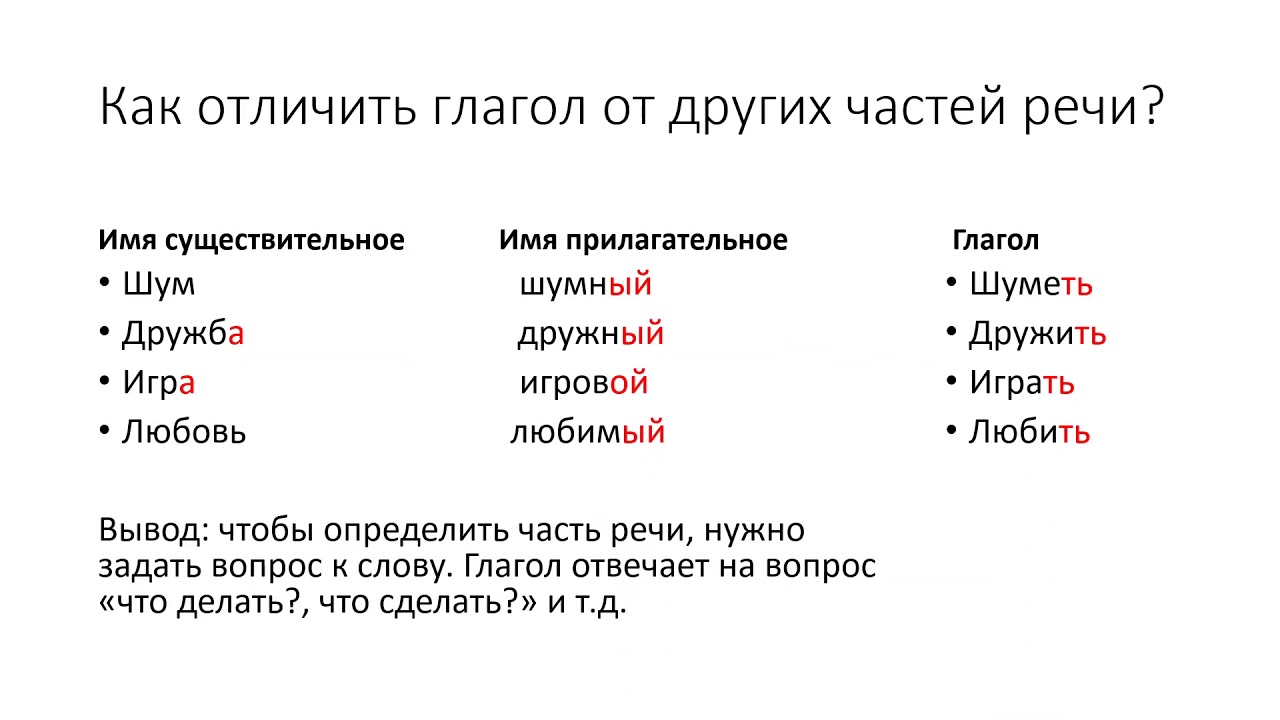 Как отличить глагол от других частей речи?

Имя существительное
• Шум
• Дружба
• Игра
• Любовь

Имя прилагательное
шумный
дружный
игровой
любимый

Глагол
• Шуметь
• Дружить
• Играть
• Любить

Вывод: чтобы определить часть речи, нужно задать вопрос к слову. Глагол отвечает на вопрос «что делать?, что сделать?» и т.д.